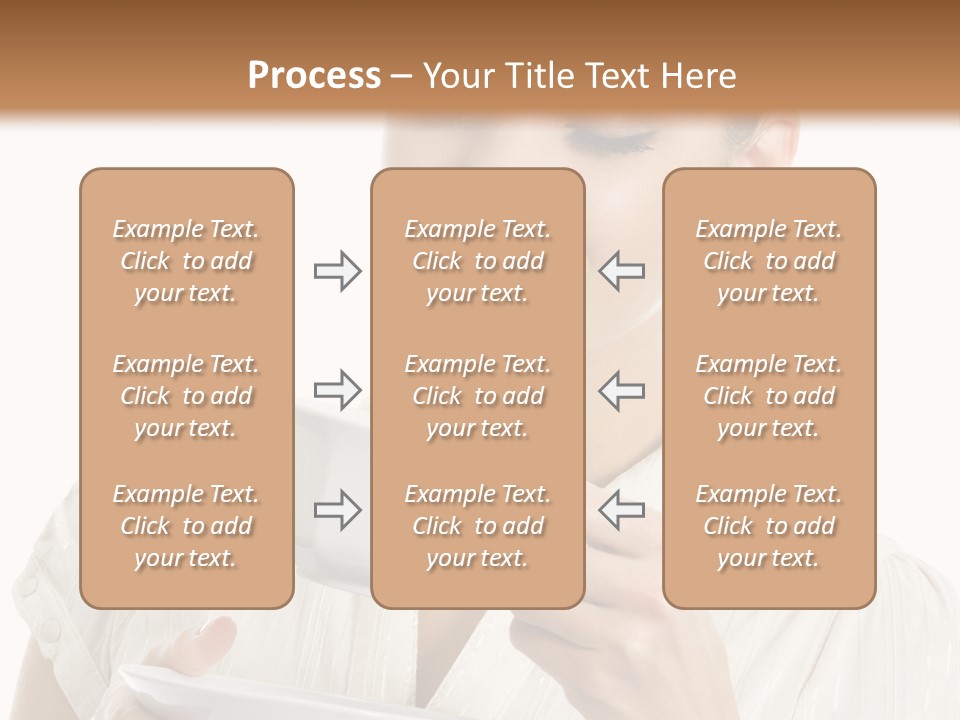 Process – Your Title Text Here

Example Text. Click to add your text.

Example Text. Click to add your text.

Example Text. Click to add your text.

Example Text. Click to add your text.

Example Text. Click to add your text.

Example Text. Click to add your text.

Example Text. Click to add your text.

Example Text. Click to add your text.

Example Text. Click to add your text.